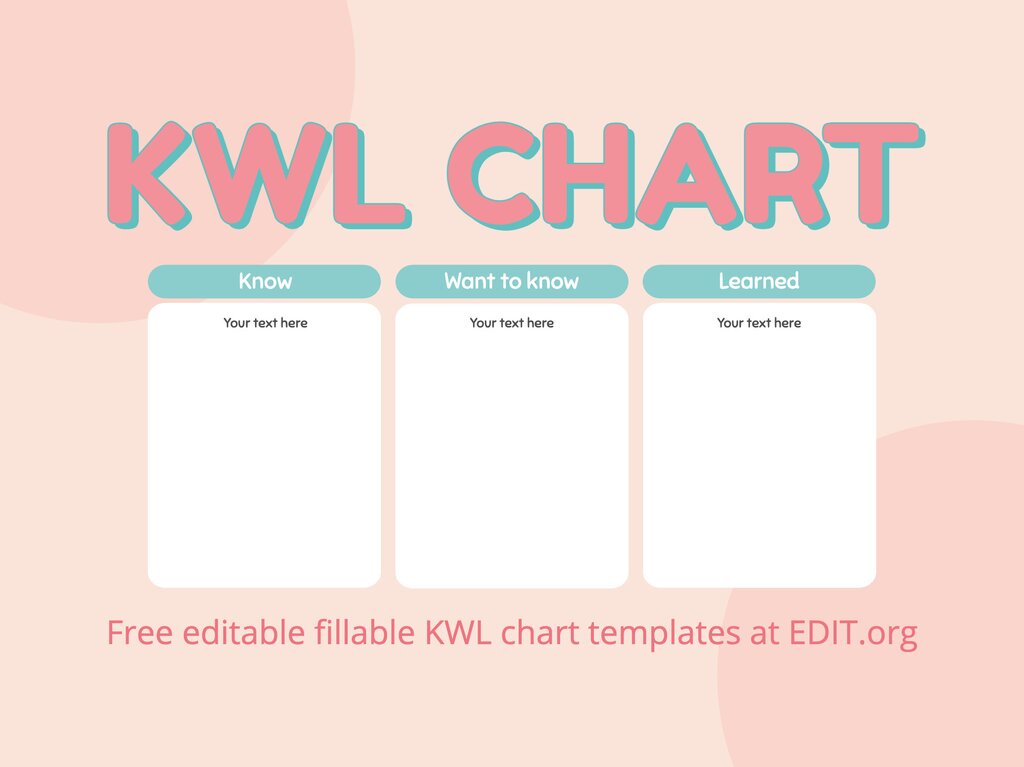 KWL CHART

| Know | Want to know | Learned |
|---|---|---|
| Your text here | Your text here | Your text here |

Free editable fillable KWL chart templates at EDIT.org